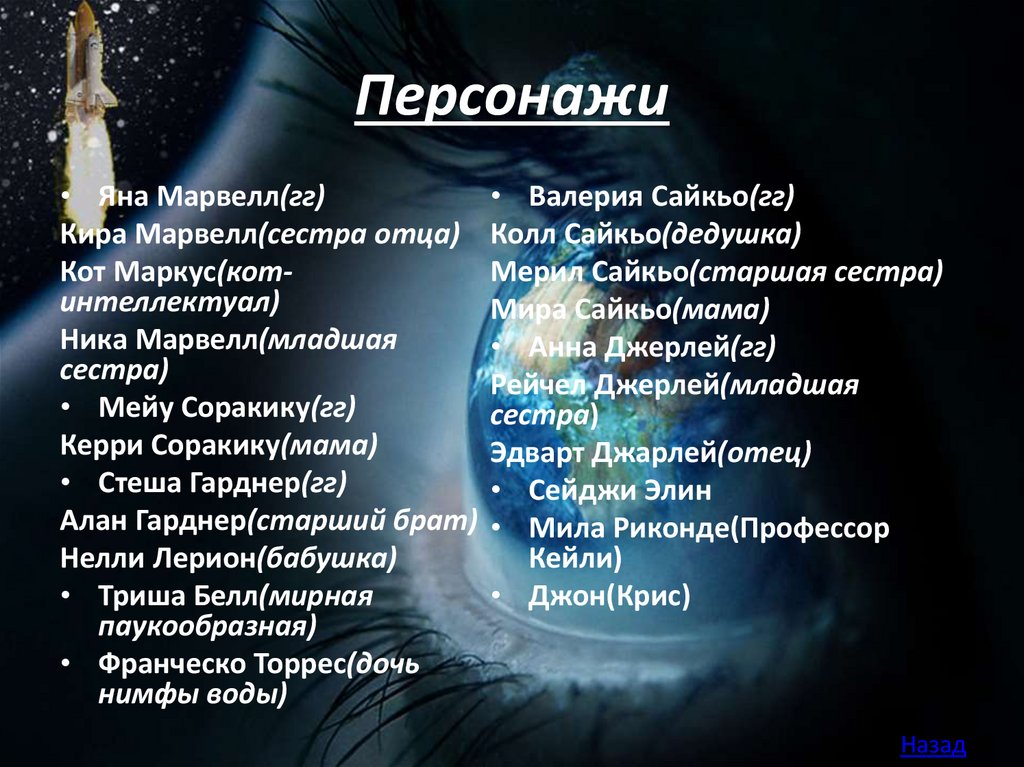 Персонажи

• Яна Марвелл(гг)
Кира Марвелл(сестра отца)
Кот Маркус(кот-интеллектуал)
Ника Марвелл(младшая сестра)
• Мейу Соракику(гг)
Керри Соракику(мама)
• Стеша Гарднер(гг)
Алан Гарднер(старший брат)
Нелли Лерион(бабушка)
• Триша Белл(мирная паукообразная)
• Франческо Торрес(дочь нимфы воды)

• Валерия Сайкьо(гг)
Колл Сайкьо(дедушка)
Мерил Сайкьо(старшая сестра)
Мира Сайкьо(мама)
• Анна Джерлей(гг)
Рейчел Джерлей(младшая сестра)
Эдварт Джарлей(отец)
• Сейджи Элин
• Мила Риконде(Профессор Кейли)
• Джон(Крис)

Назад